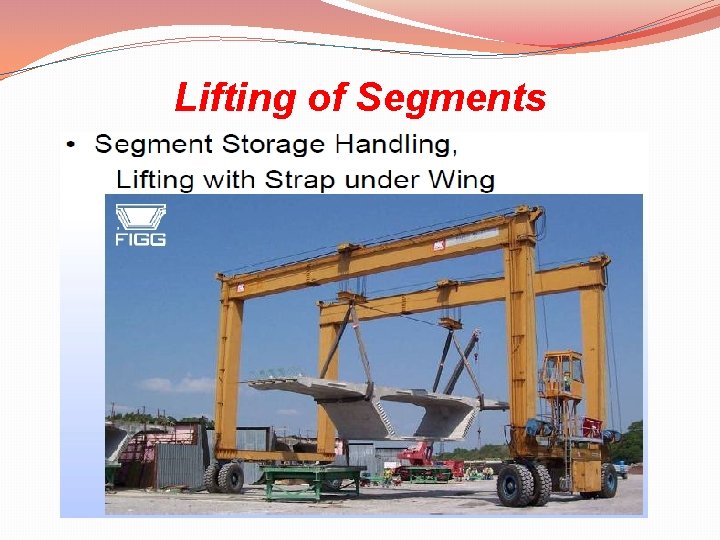 Lifting of Segments

• Segment Storage Handling, Lifting with Strap under Wing

FIGG